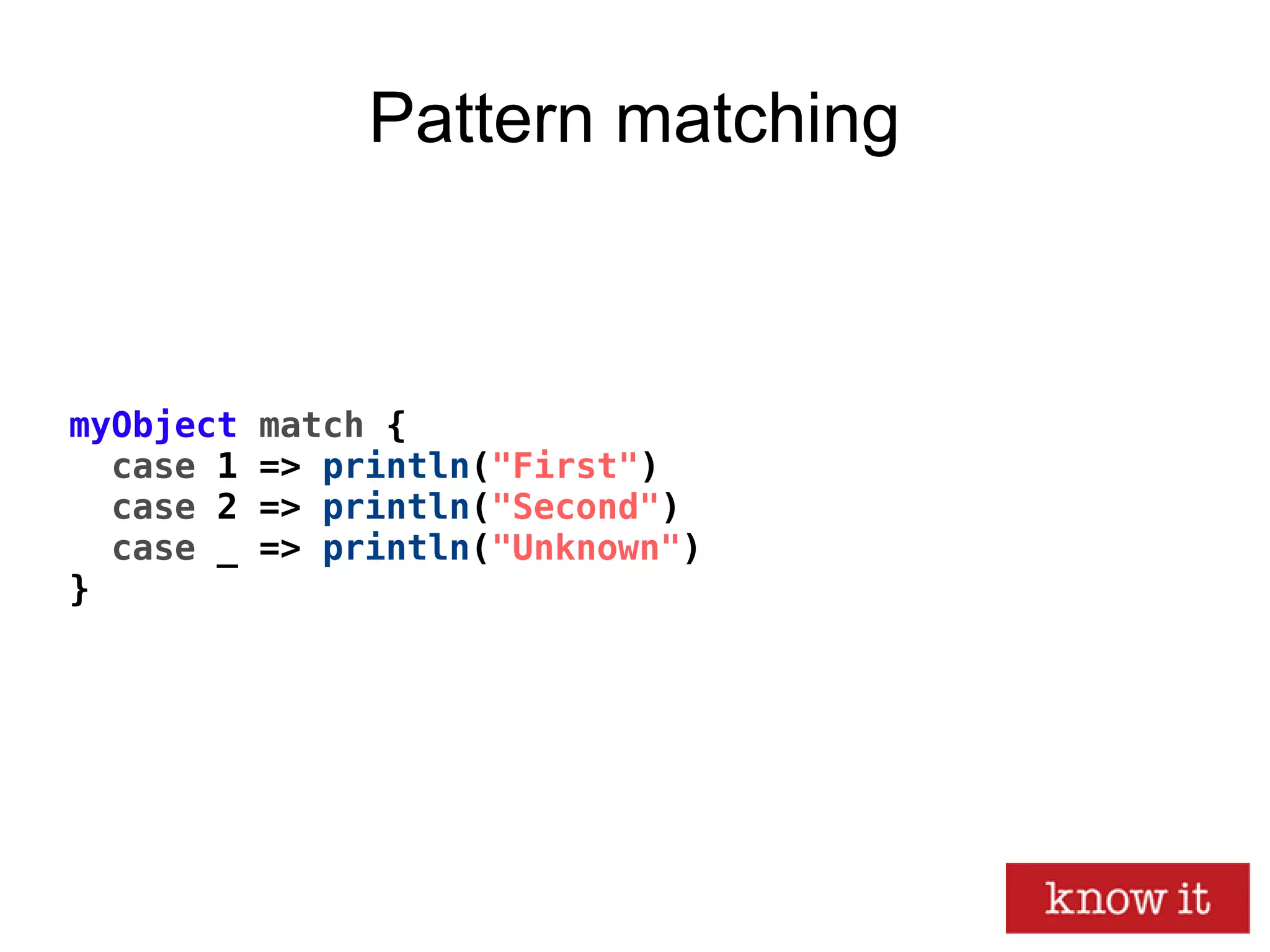 Pattern matching

myObject match {
  case 1 => println("First")
  case 2 => println("Second")
  case _ => println("Unknown")
}

know it